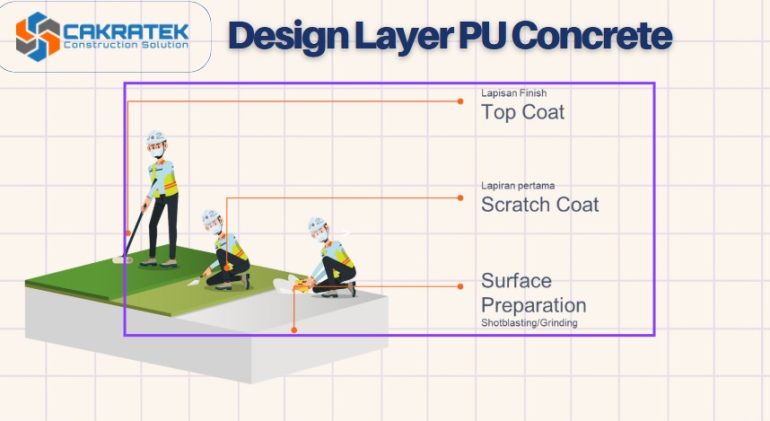 CAKRATEK
Construction Solution

Design Layer PU Concrete

Lapisan Finish
Top Coat

Lapiran pertama
Scratch Coat

Surface Preparation
Shotblasting/Grinding